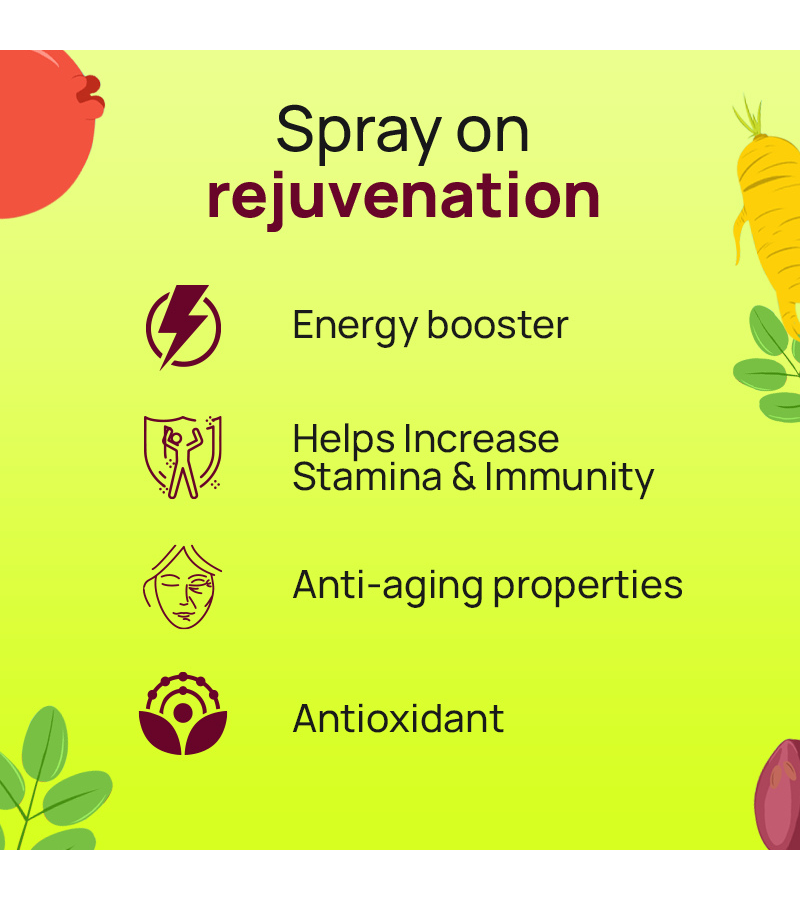 Spray on
rejuvenation

Energy booster

Helps Increase
Stamina & Immunity

Anti-aging properties

Antioxidant